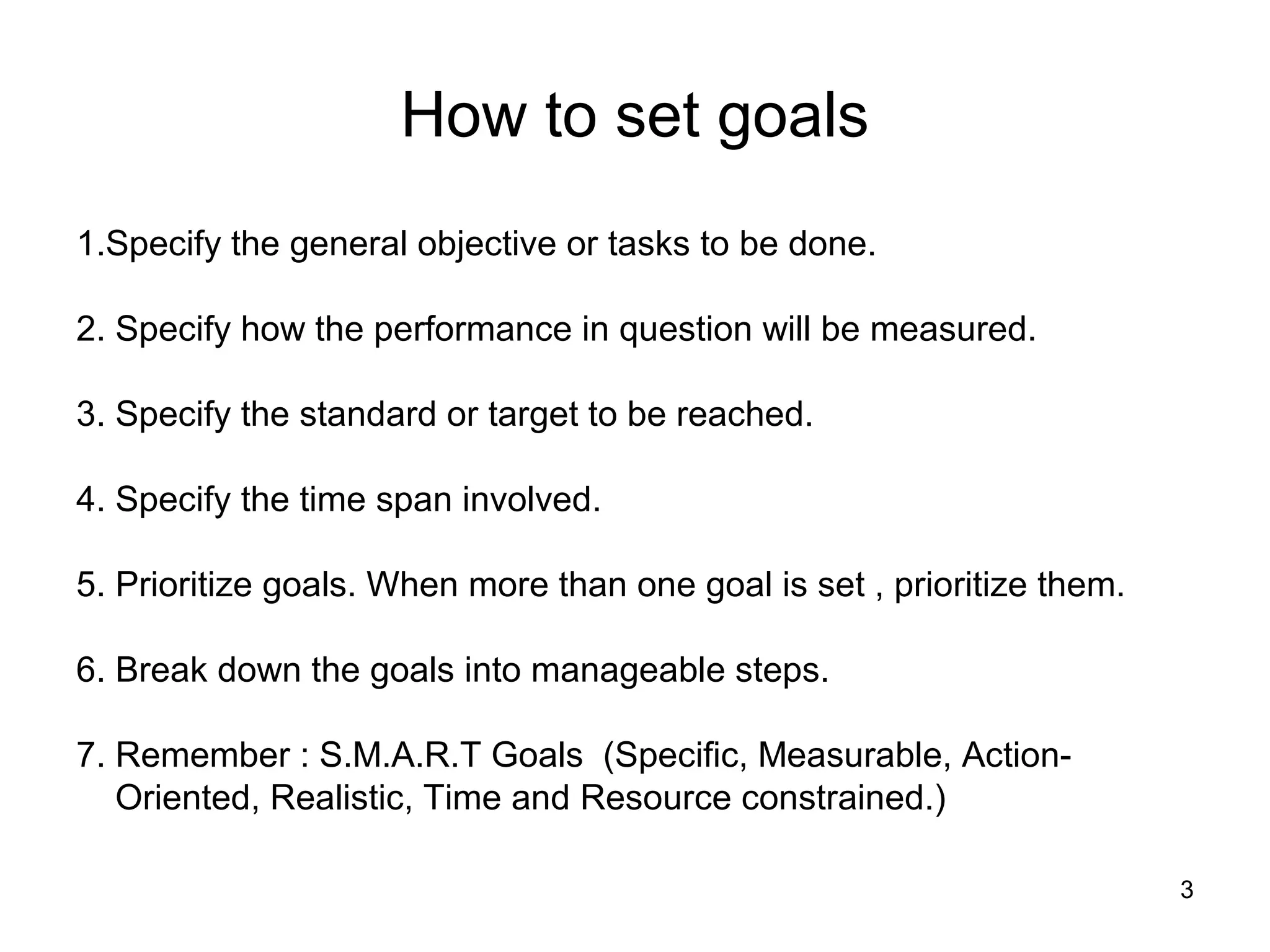 How to set goals

1.Specify the general objective or tasks to be done.

2. Specify how the performance in question will be measured.

3. Specify the standard or target to be reached.

4. Specify the time span involved.

5. Prioritize goals. When more than one goal is set , prioritize them.

6. Break down the goals into manageable steps.

7. Remember : S.M.A.R.T Goals (Specific, Measurable, Action-Oriented, Realistic, Time and Resource constrained.)

3